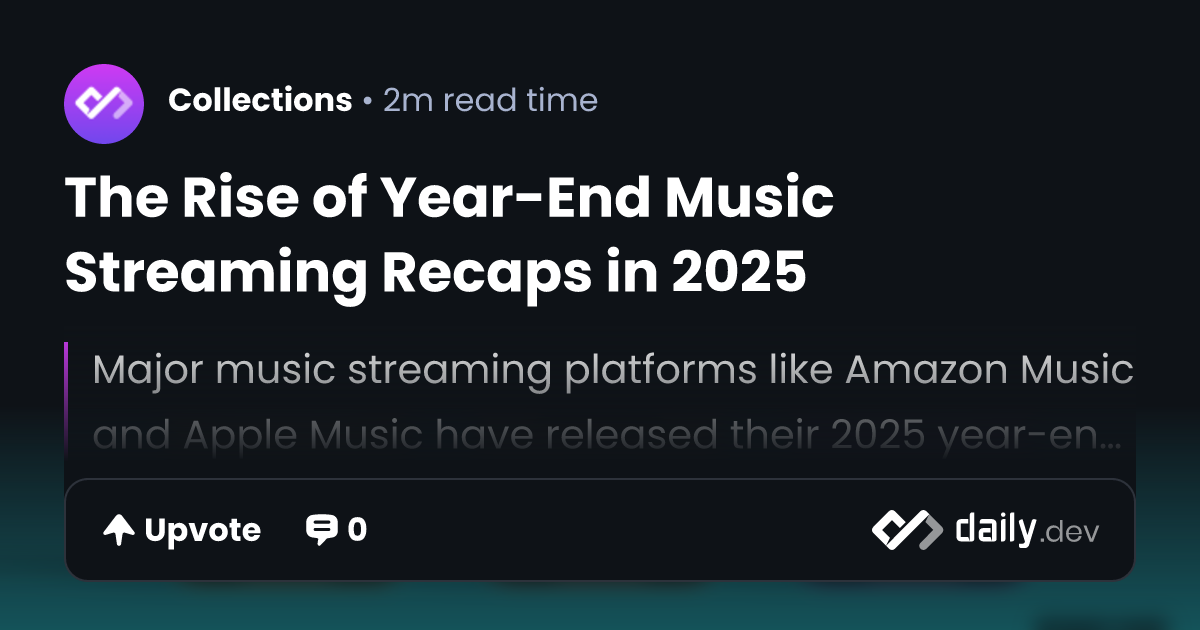 Collections • 2m read time

The Rise of Year-End Music Streaming Recaps in 2025

Major music streaming platforms like Amazon Music and Apple Music have released their 2025 year-en...

Upvote 0

daily.dev